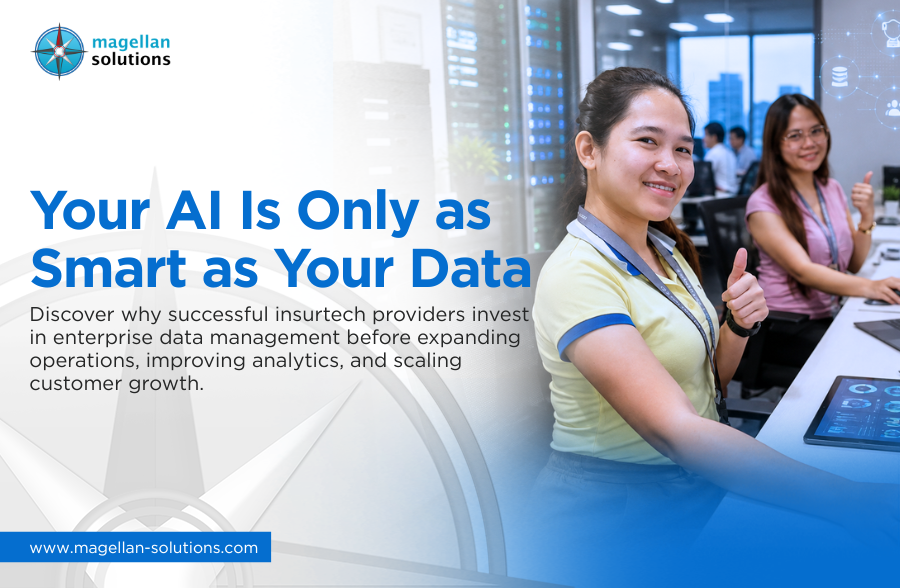 magellan solutions

Your AI Is Only as Smart as Your Data

Discover why successful insurtech providers invest in enterprise data management before expanding operations, improving analytics, and scaling customer growth.

www.magellan-solutions.com